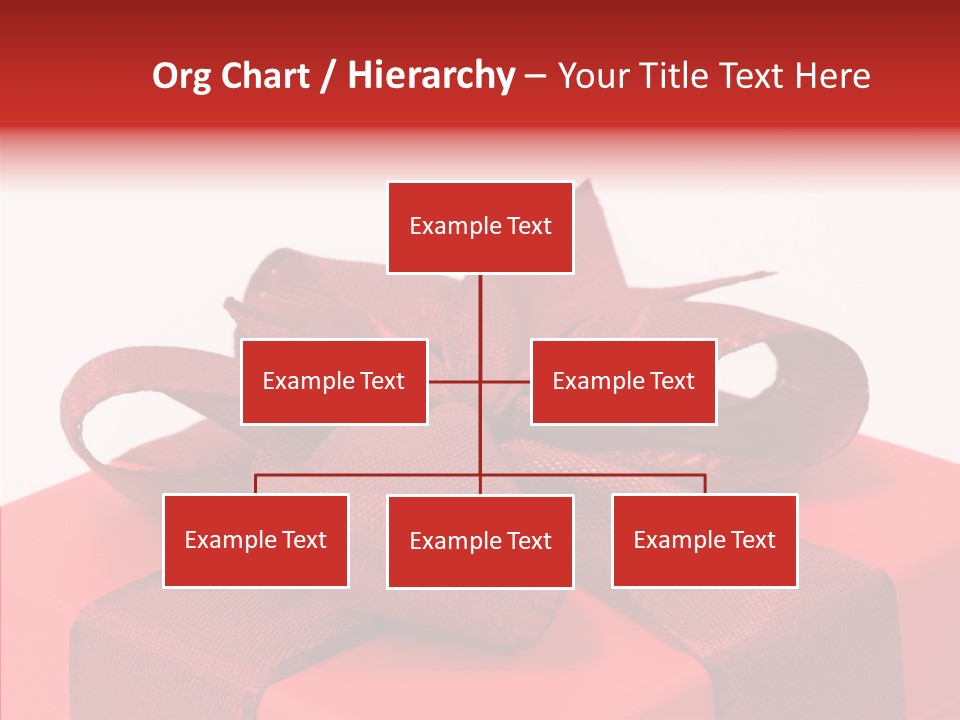 Org Chart / Hierarchy – Your Title Text Here

Example Text

Example Text

Example Text

Example Text

Example Text

Example Text